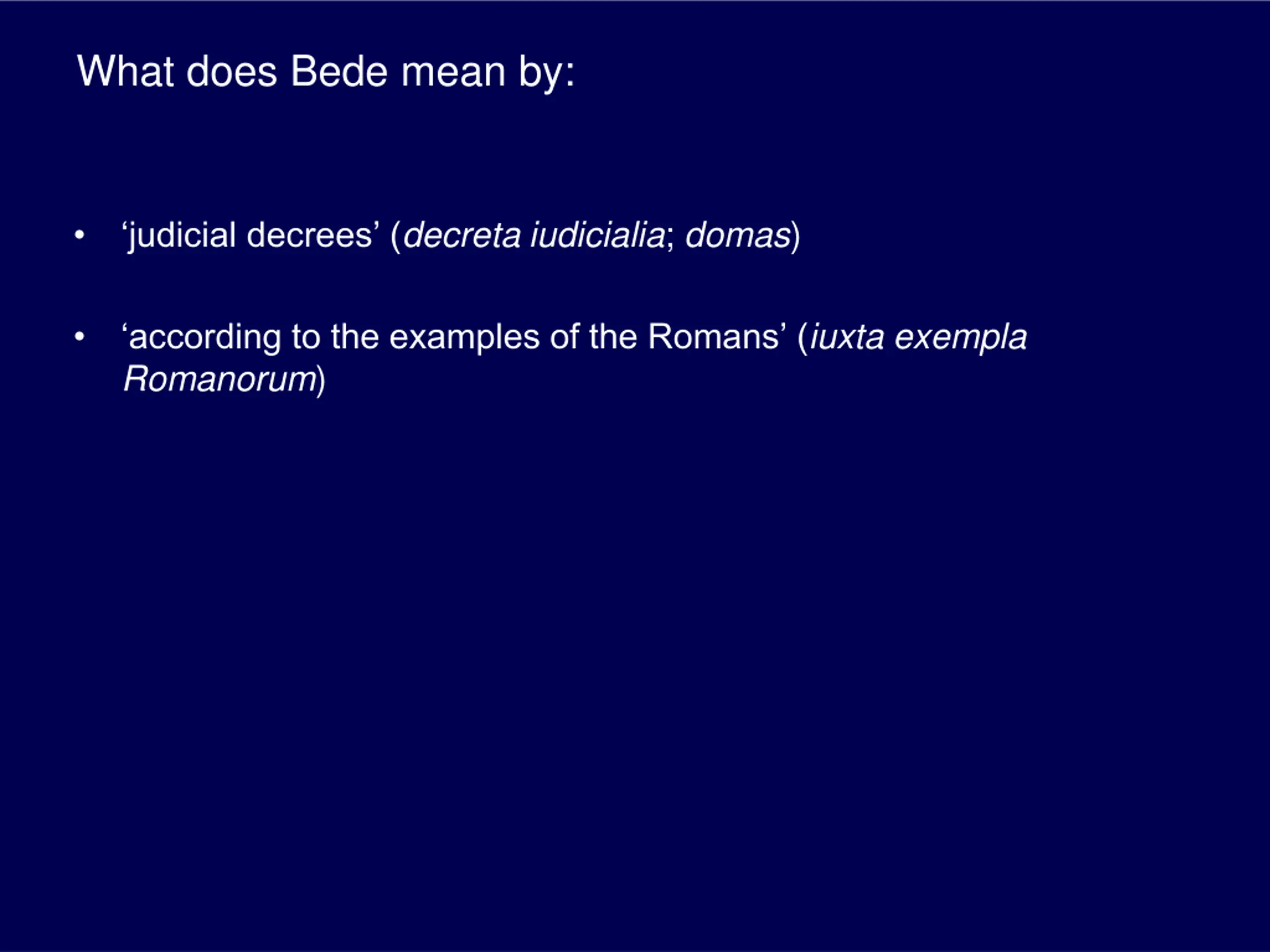 What does Bede mean by:

• ‘judicial decrees’ (decreta iudicialia; domas)

• ‘according to the examples of the Romans’ (iuxta exempla Romanorum)